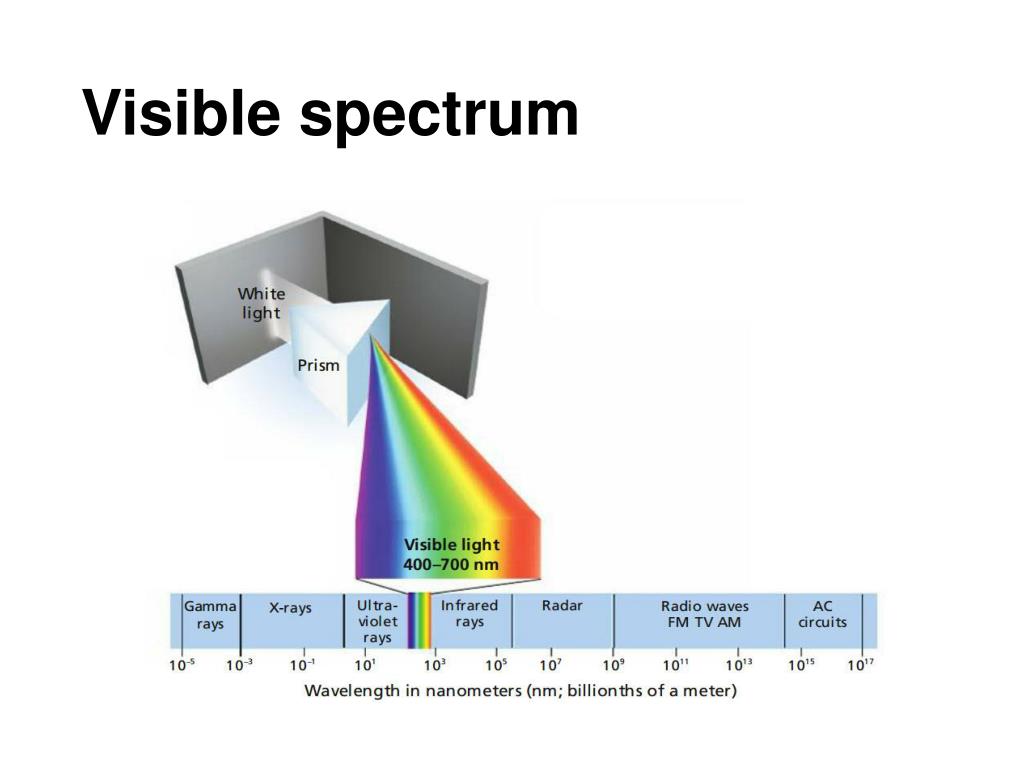 Visible spectrum

White light

Prism

Visible light
400–700 nm

Gamma rays

X-rays

Ultra-violet rays

Infrared rays

Radar

Radio waves
FM TV AM

AC circuits

$10^{-5}$ $10^{-3}$ $10^{-1}$ $10^{1}$ $10^{3}$ $10^{5}$ $10^{7}$ $10^{9}$ $10^{11}$ $10^{13}$ $10^{15}$ $10^{17}$

Wavelength in nanometers (nm; billionths of a meter)